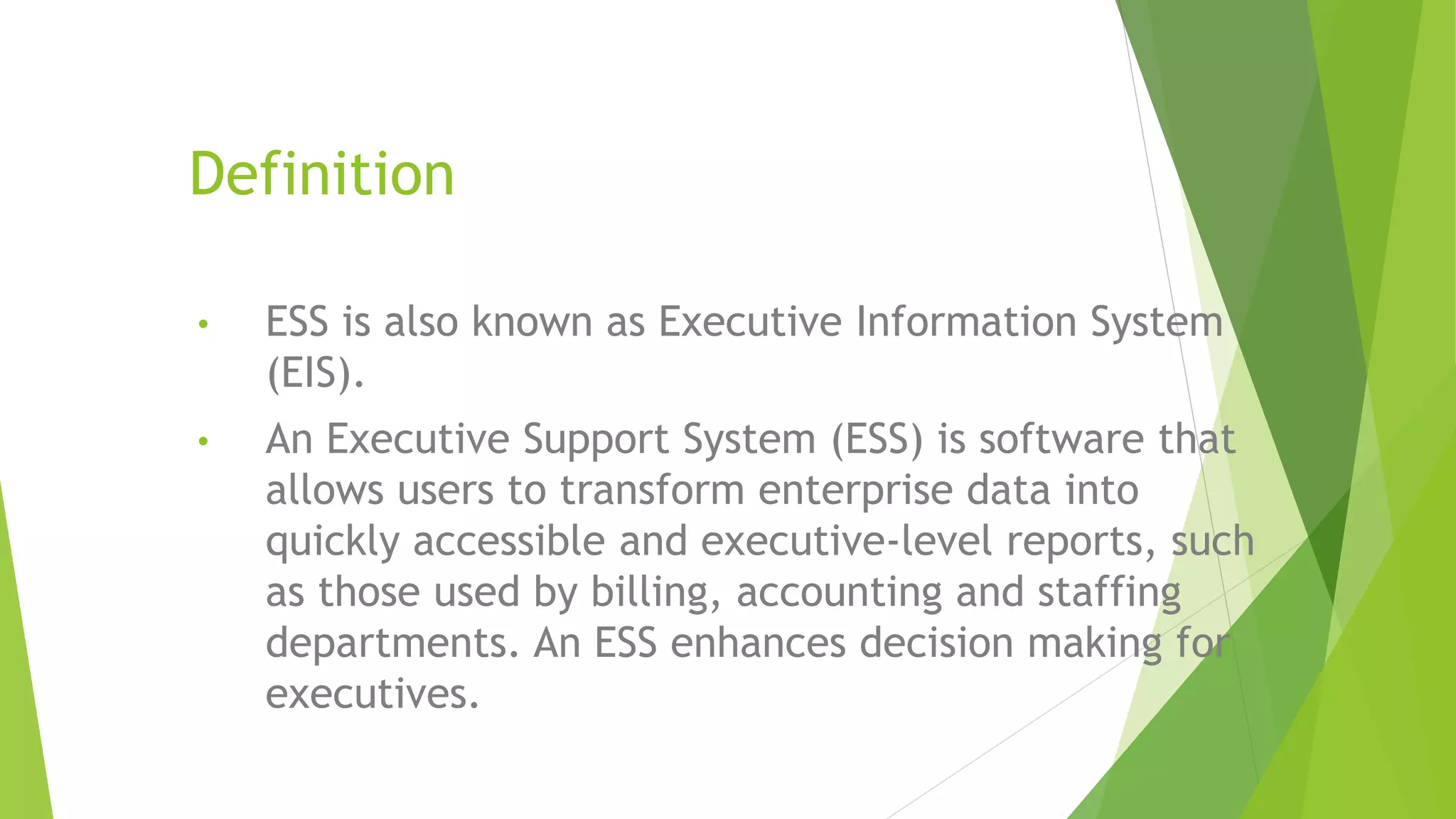 Definition

• ESS is also known as Executive Information System (EIS).

• An Executive Support System (ESS) is software that allows users to transform enterprise data into quickly accessible and executive-level reports, such as those used by billing, accounting and staffing departments. An ESS enhances decision making for executives.